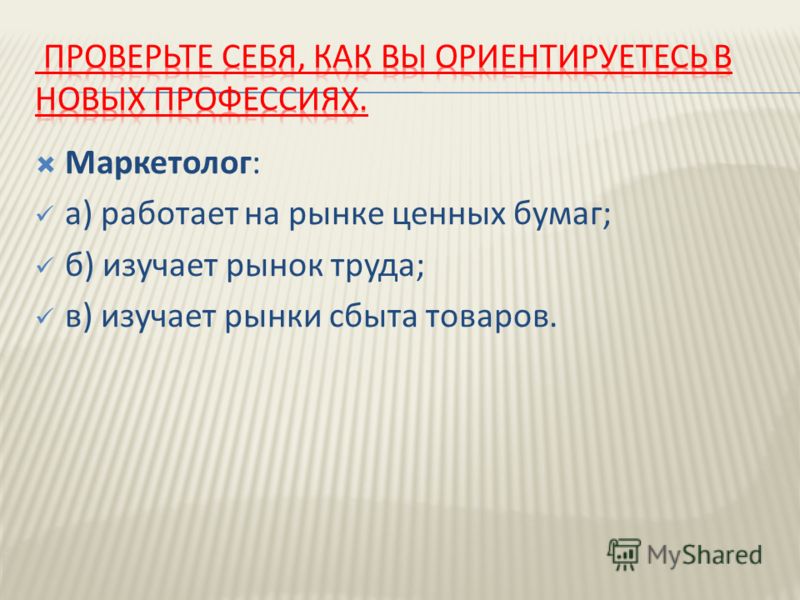 ПРОВЕРЬТЕ СЕБЯ, КАК ВЫ ОРИЕНТИРУЕТЕСЬ В НОВЫХ ПРОФЕССИЯХ.

Маркетолог:

а) работает на рынке ценных бумаг;

б) изучает рынок труда;

в) изучает рынки сбыта товаров.

MyShared